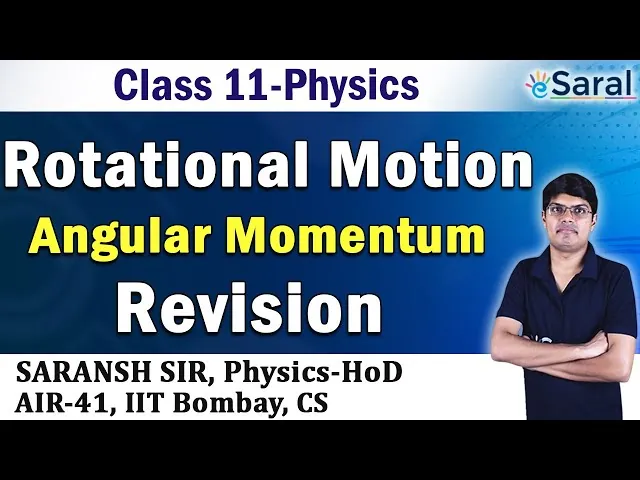 Class 11-Physics

eSaral

Rotational Motion

Angular Momentum

Revision

SARANSH SIR, Physics-HoD
AIR-41, IIT Bombay, CS